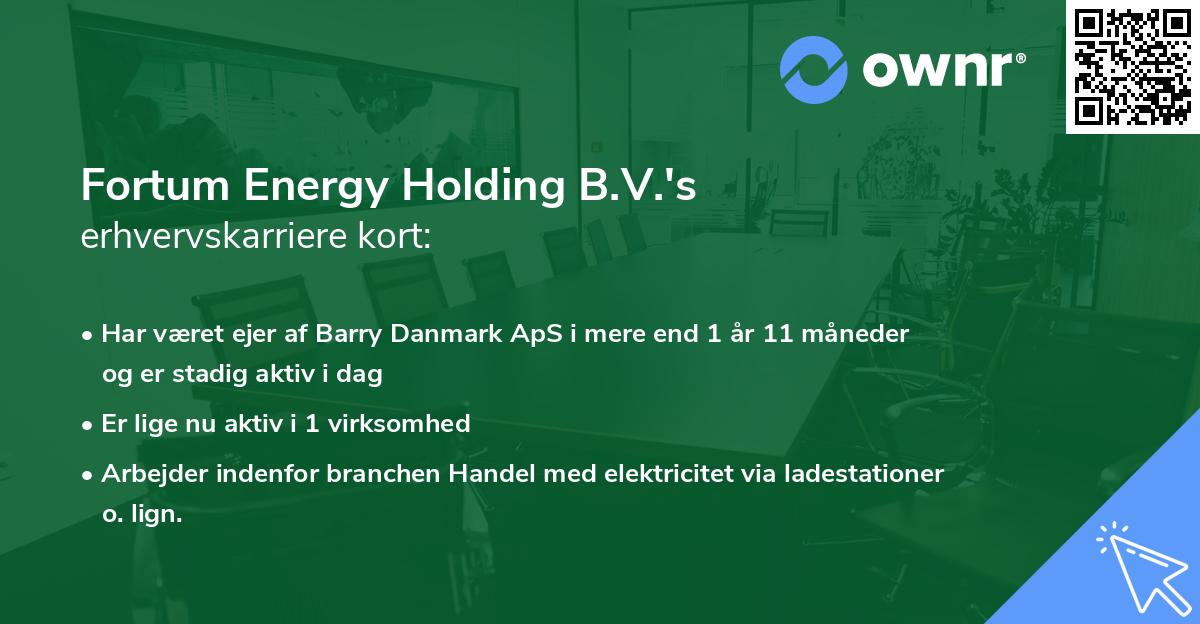 ownr®

Fortum Energy Holding B.V.'s
erhvervskarriere kort:

• Har været ejer af Barry Danmark ApS i mere end 1 år 11 måneder og er stadig aktiv i dag
• Er lige nu aktiv i 1 virksomhed
• Arbejder indenfor branchen Handel med elektricitet via ladestationer o. lign.